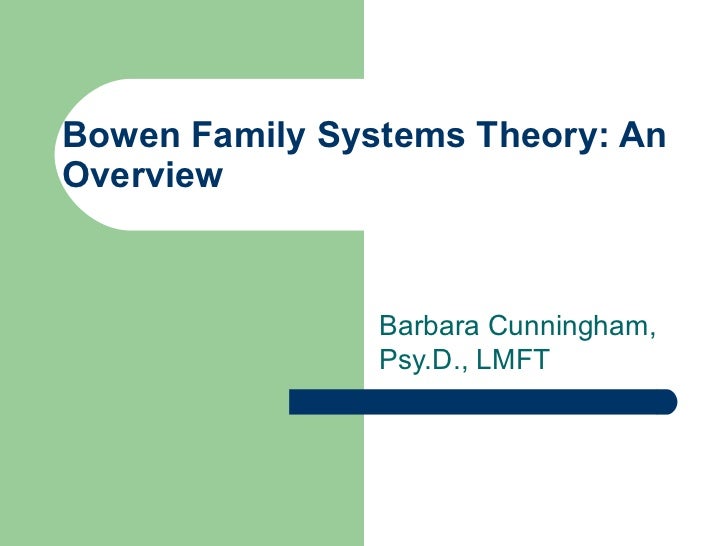 Bowen Family Systems Theory: An Overview

Barbara Cunningham, Psy.D., LMFT